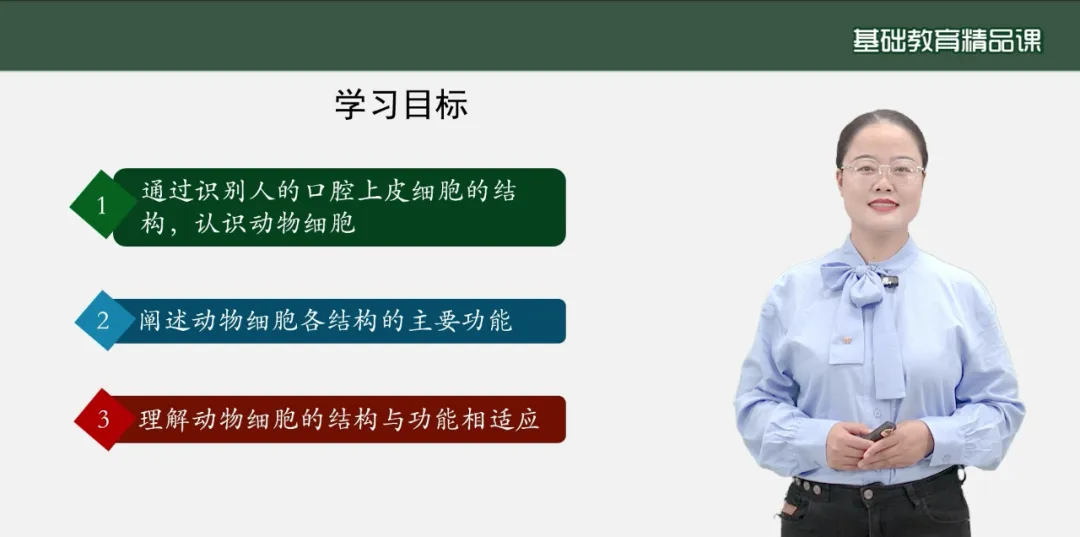 基础教育精品课

学习目标

1 通过识别人的口腔上皮细胞的结构，认识动物细胞

2 阐述动物细胞各结构的主要功能

3 理解动物细胞的结构与功能相适应